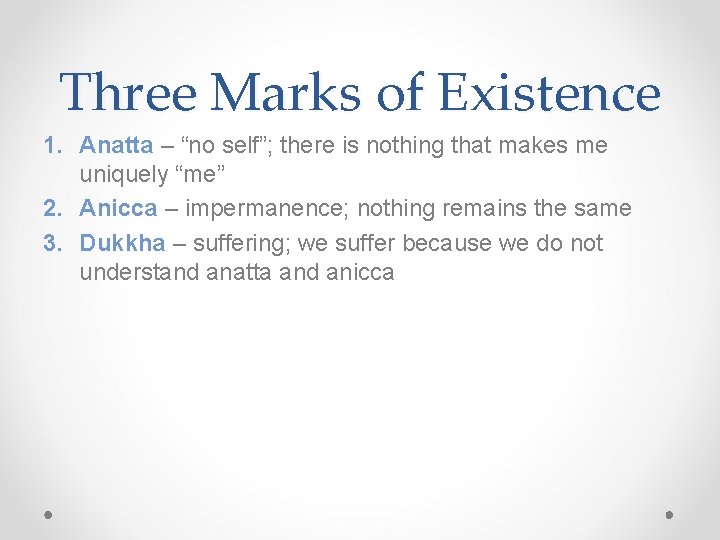 Three Marks of Existence

1. Anatta – “no self”; there is nothing that makes me uniquely “me”
2. Anicca – impermanence; nothing remains the same
3. Dukkha – suffering; we suffer because we do not understand anatta and anicca